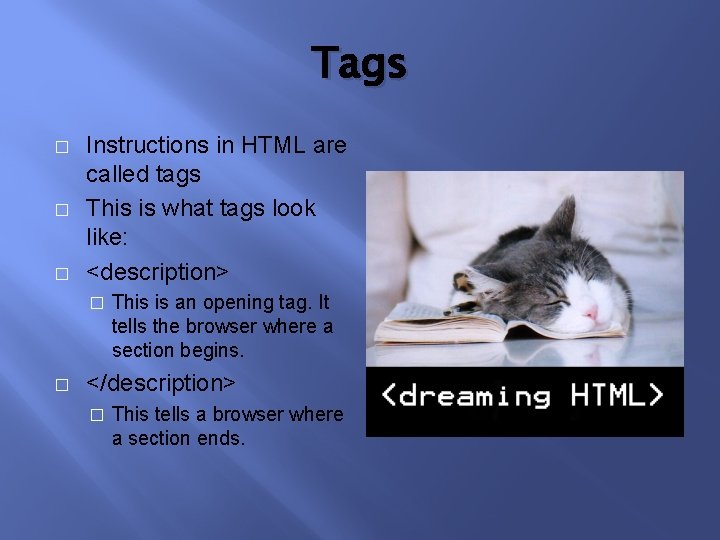 Tags

□ Instructions in HTML are called tags
□ This is what tags look like:
□ <description>
□ This is an opening tag. It tells the browser where a section begins.
□ </description>
□ This tells a browser where a section ends.

<dreaming HTML>